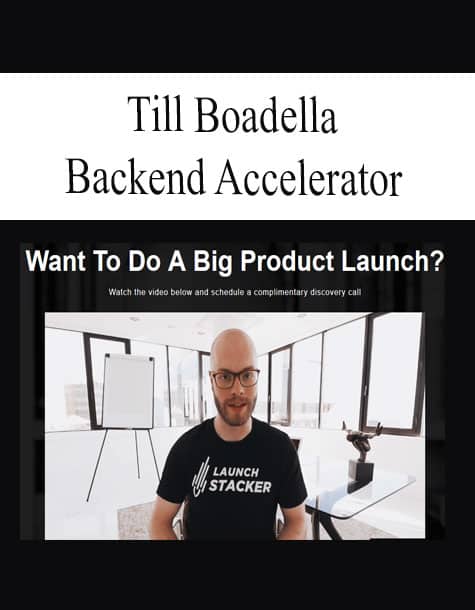 Till Boadella
Backend Accelerator

Want To Do A Big Product Launch?

Watch the video below and schedule a complimentary discovery call

LAUNCH
STACKER